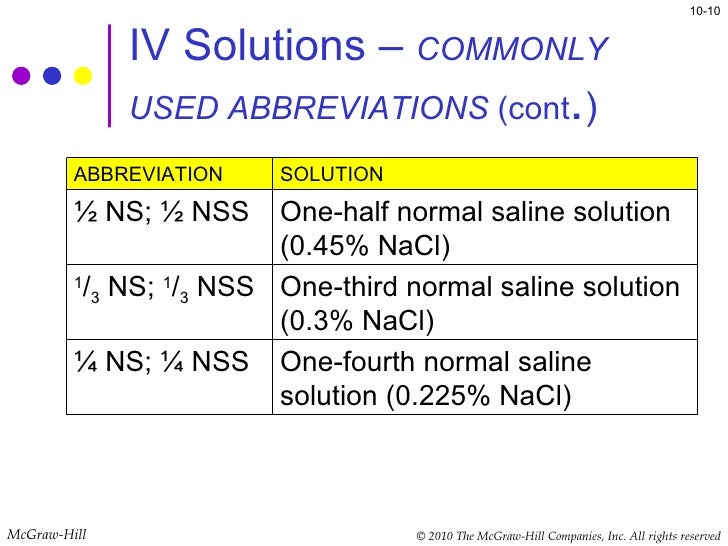 10-10

IV Solutions – COMMONLY USED ABBREVIATIONS (cont.)

| ABBREVIATION | SOLUTION |
|---|---|
| ½ NS; ½ NSS | One-half normal saline solution (0.45% NaCl) |
| $^1/_3$ NS; $^1/_3$ NSS | One-third normal saline solution (0.3% NaCl) |
| ¼ NS; ¼ NSS | One-fourth normal saline solution (0.225% NaCl) |

McGraw-Hill

© 2010 The McGraw-Hill Companies, Inc. All rights reserved